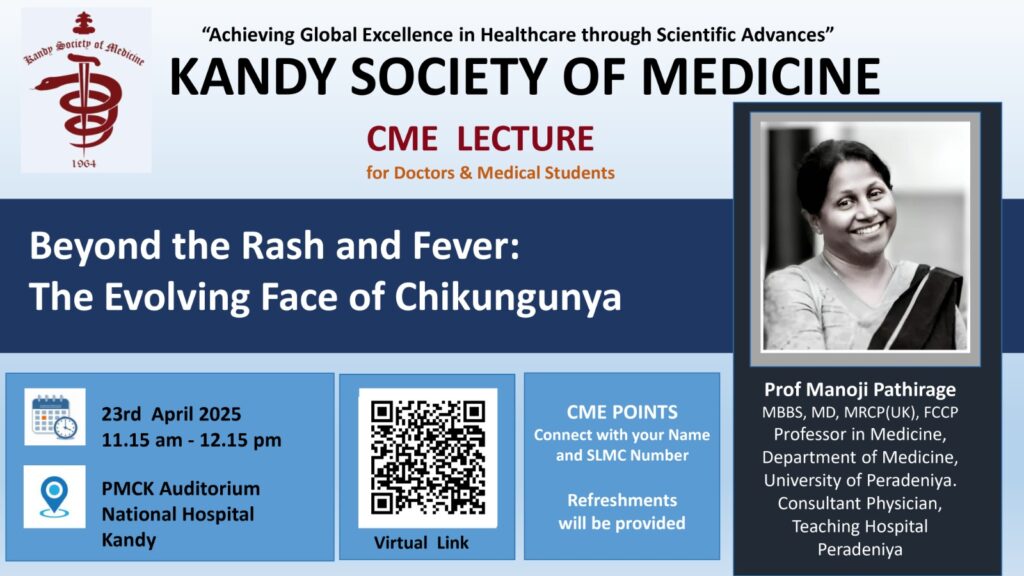 Kandy Society of Medicine
1964

"Achieving Global Excellence in Healthcare through Scientific Advances"

KANDY SOCIETY OF MEDICINE

CME LECTURE
for Doctors & Medical Students

Beyond the Rash and Fever:
The Evolving Face of Chikungunya

23rd April 2025
11.15 am - 12.15 pm

PMCK Auditorium
National Hospital
Kandy

Virtual Link

CME POINTS
Connect with your Name and SLMC Number

Refreshments will be provided

Prof Manoji Pathirage
MBBS, MD, MRCP(UK), FCCP
Professor in Medicine,
Department of Medicine,
University of Peradeniya.
Consultant Physician,
Teaching Hospital
Peradeniya